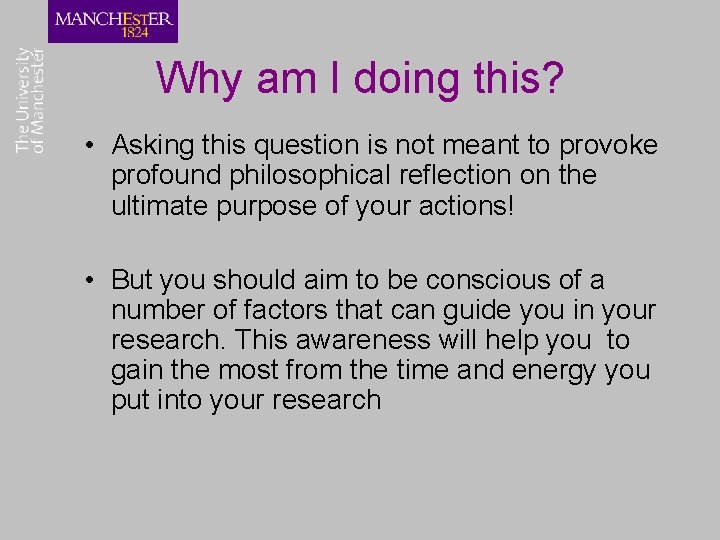 MANCHESTER
1824

The University
of Manchester

Why am I doing this?

• Asking this question is not meant to provoke profound philosophical reflection on the ultimate purpose of your actions!

• But you should aim to be conscious of a number of factors that can guide you in your research. This awareness will help you to gain the most from the time and energy you put into your research